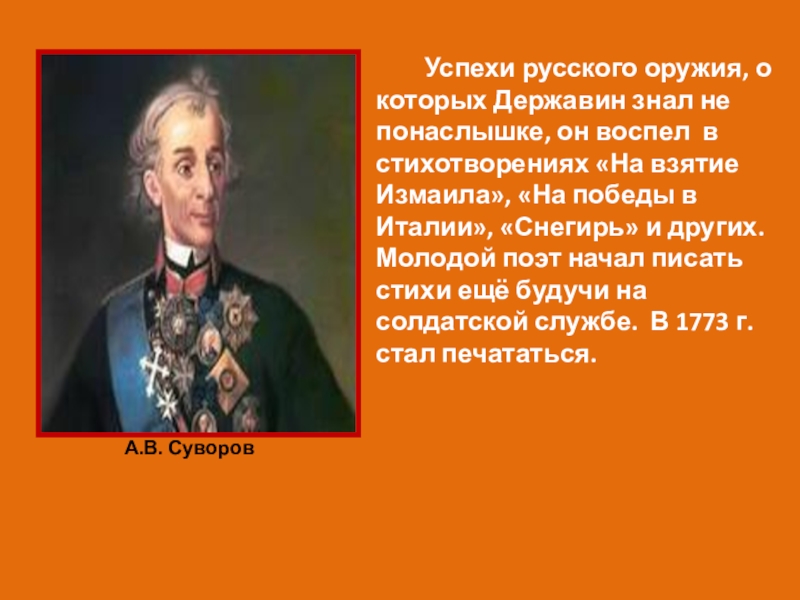 Успехи русского оружия, о которых Державин знал не понаслышке, он воспел в стихотворениях «На взятие Измаила», «На победы в Италии», «Снегирь» и других. Молодой поэт начал писать стихи ещё будучи на солдатской службе. В 1773 г. стал печататься.

А.В. Суворов